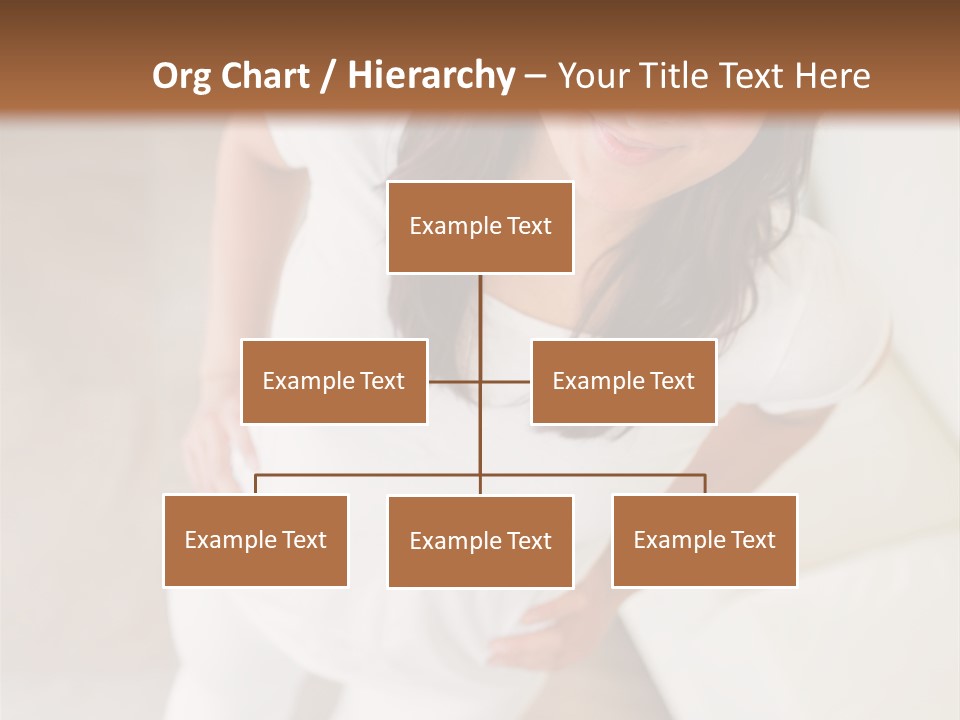 Org Chart / Hierarchy – Your Title Text Here

Example Text

Example Text

Example Text

Example Text

Example Text

Example Text